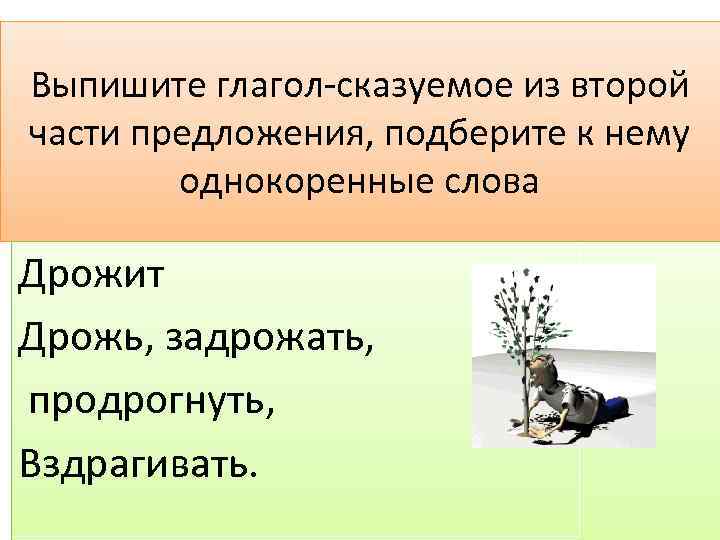 Выпишите глагол-сказуемое из второй части предложения, подберите к нему однокоренные слова

Дрожит

Дрожь, задрожать,

продрогнуть,

Вздрагивать.